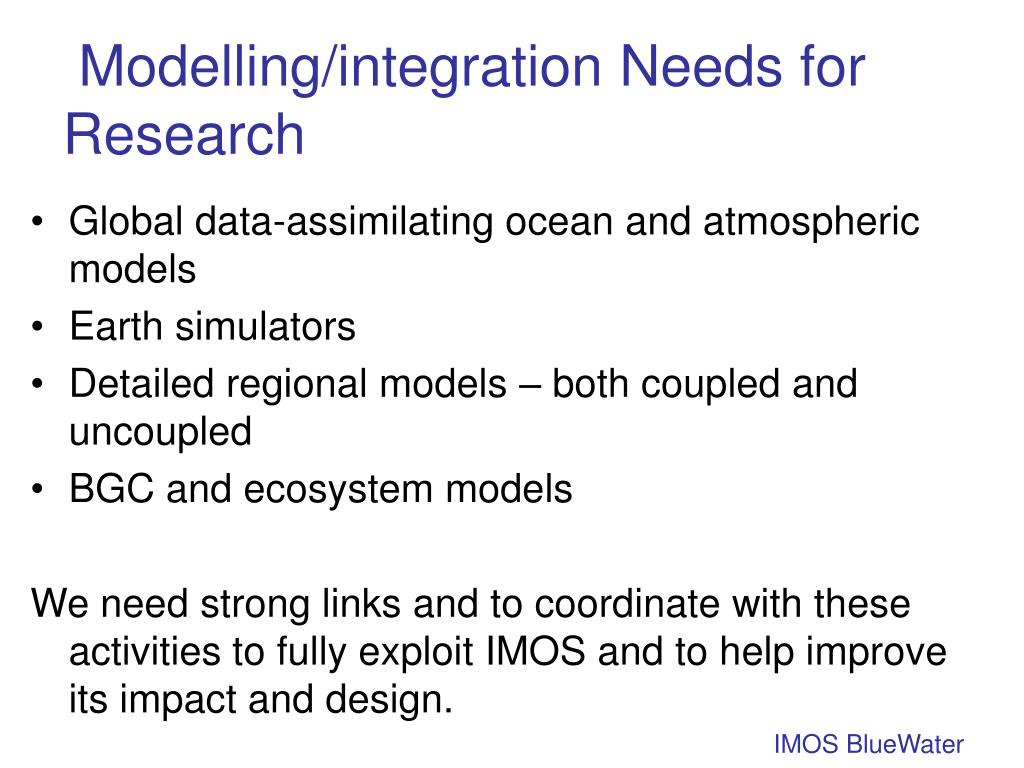 Modelling/integration Needs for Research

• Global data-assimilating ocean and atmospheric models
• Earth simulators
• Detailed regional models – both coupled and uncoupled
• BGC and ecosystem models

We need strong links and to coordinate with these activities to fully exploit IMOS and to help improve its impact and design.

IMOS BlueWater